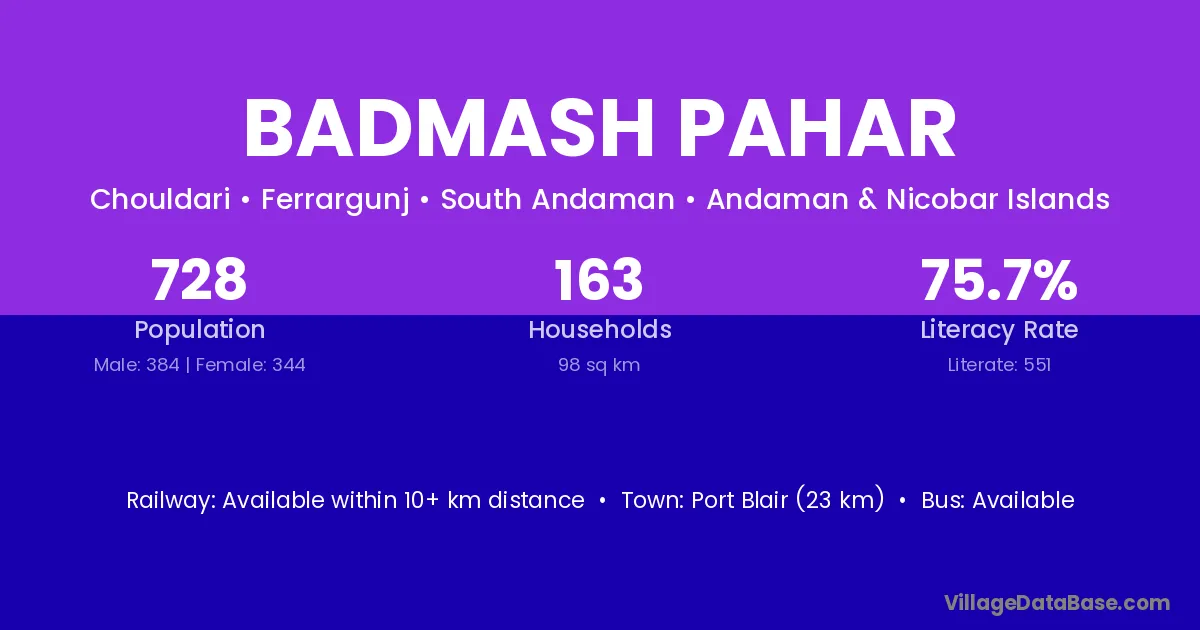 BADMASH PAHAR

Chouldari • Ferrargunj • South Andaman • Andaman & Nicobar Islands

728
Population
Male: 384 | Female: 344

163
Households
98 sq km

75.7%
Literacy Rate
Literate: 551

Railway: Available within 10+ km distance • Town: Port Blair (23 km) • Bus: Available

VillageDataBase.com